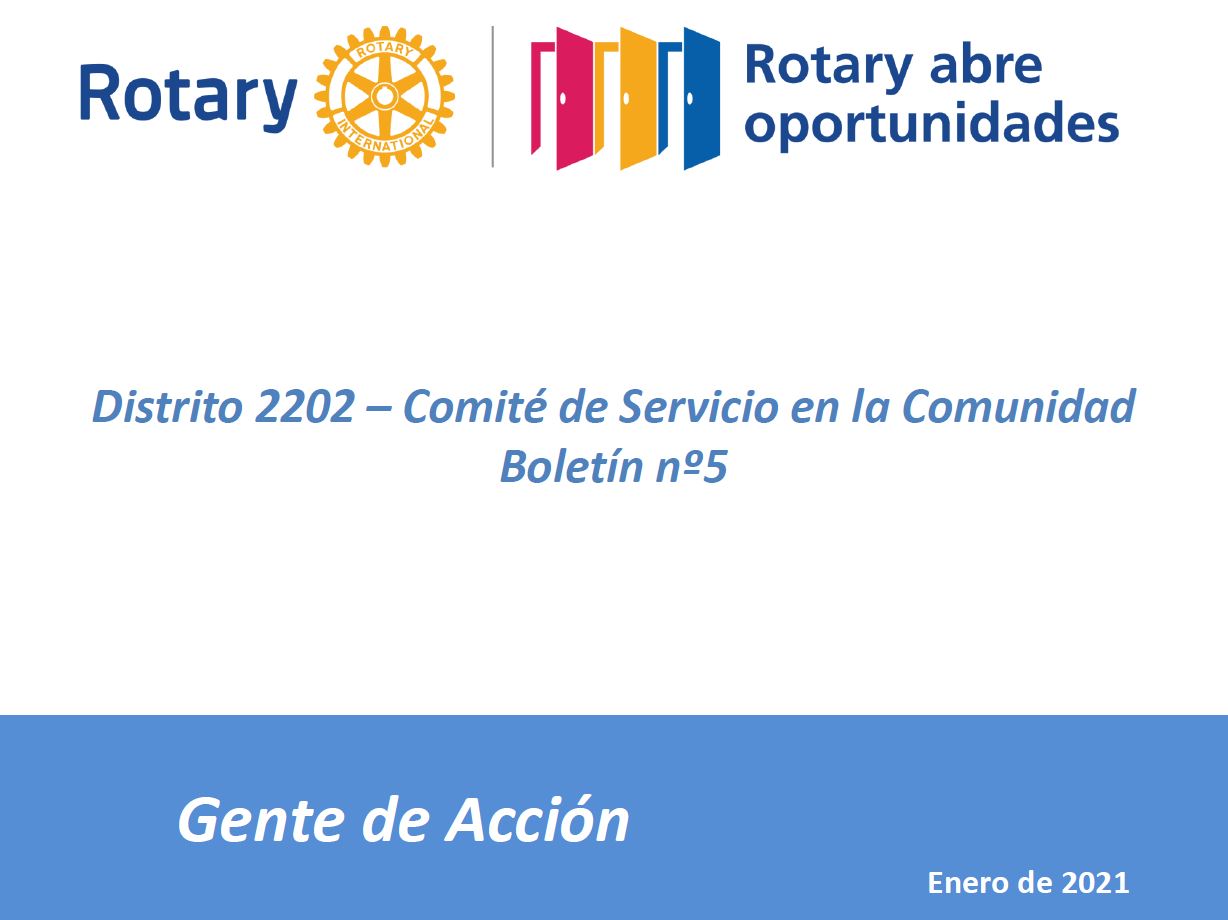 Rotary ROTARY INTERNATIONAL Rotary abre oportunidades

Distrito 2202 – Comité de Servicio en la Comunidad
Boletín nº5

Gente de Acción

Enero de 2021